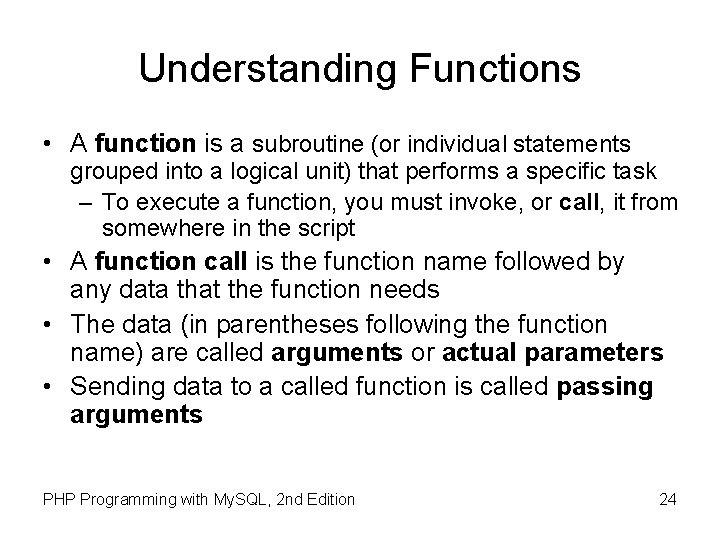 Understanding Functions

• A function is a subroutine (or individual statements grouped into a logical unit) that performs a specific task
  – To execute a function, you must invoke, or call, it from somewhere in the script
• A function call is the function name followed by any data that the function needs
• The data (in parentheses following the function name) are called arguments or actual parameters
• Sending data to a called function is called passing arguments

PHP Programming with MySQL, 2nd Edition

24